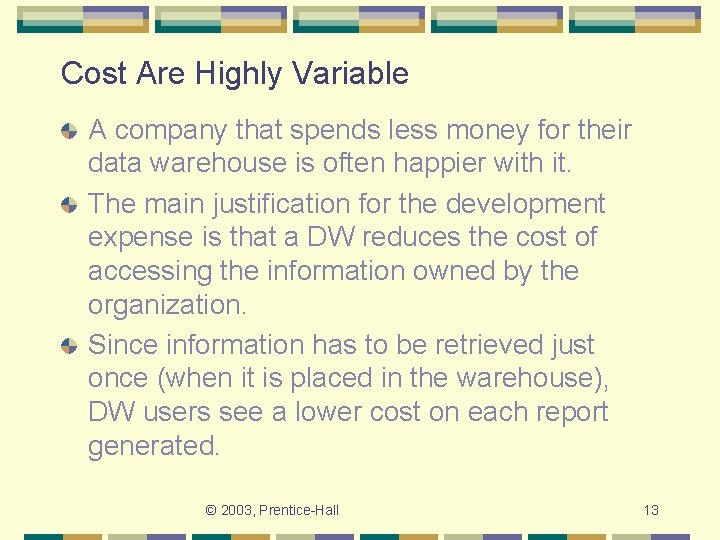 Cost Are Highly Variable

A company that spends less money for their data warehouse is often happier with it.

The main justification for the development expense is that a DW reduces the cost of accessing the information owned by the organization.

Since information has to be retrieved just once (when it is placed in the warehouse), DW users see a lower cost on each report generated.

© 2003, Prentice-Hall

13